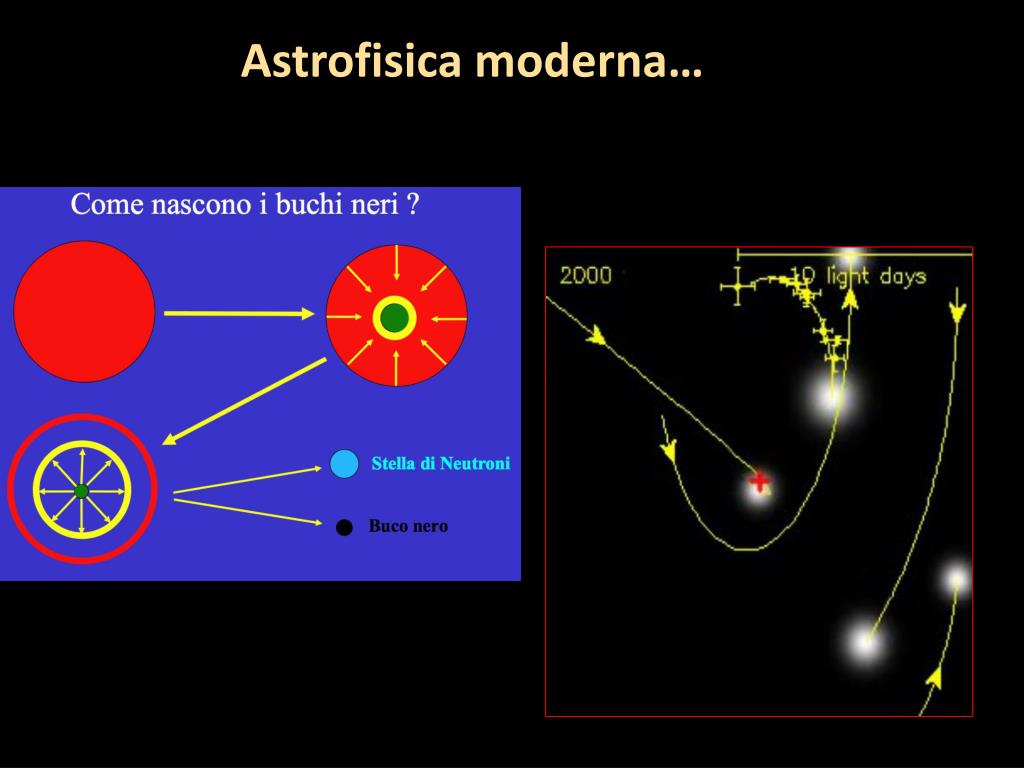 Astrofisica moderna…

Come nascono i buchi neri ?

Stella di Neutroni

Buco nero

2000

10 light days